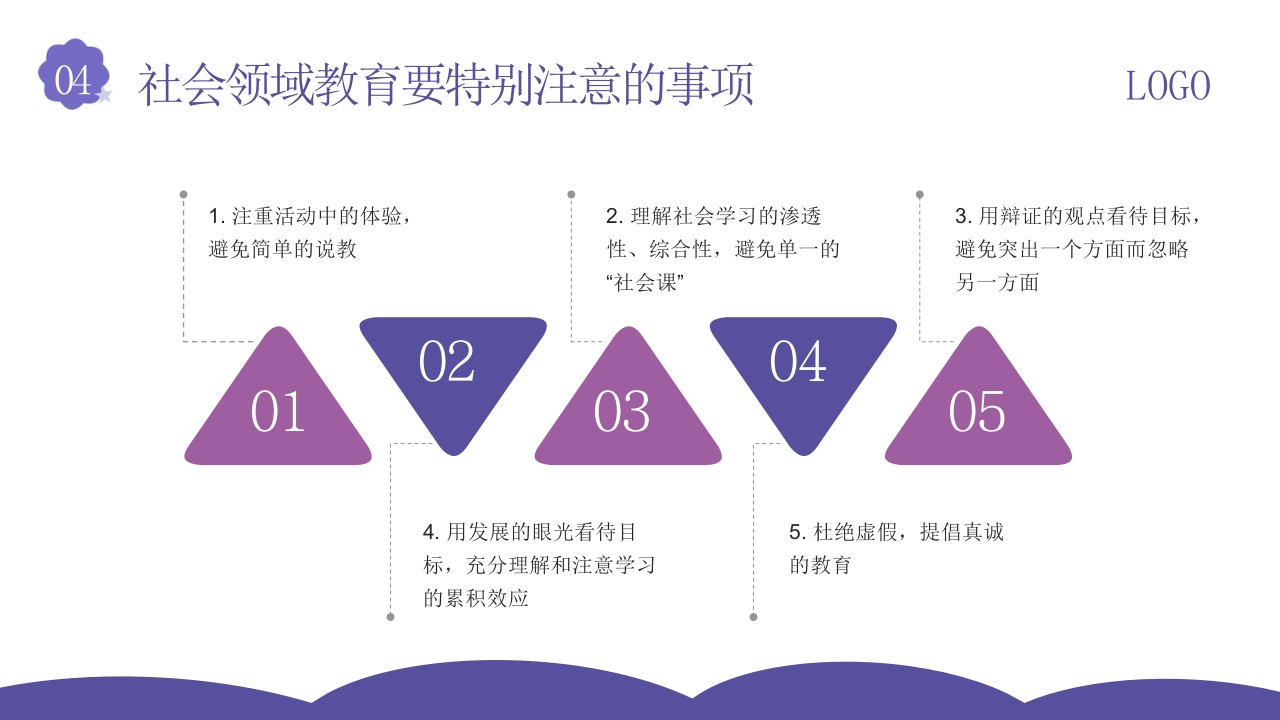 04

社会领域教育要特别注意的事项

LOGO

1. 注重活动中的体验，避免简单的说教

2. 理解社会学习的渗透性、综合性，避免单一的“社会课”

3. 用辩证的观点看待目标，避免突出一个方面而忽略另一方面

01

02

03

04

05

4. 用发展的眼光看待目标，充分理解和注意学习的累积效应

5. 杜绝虚假，提倡真诚的教育